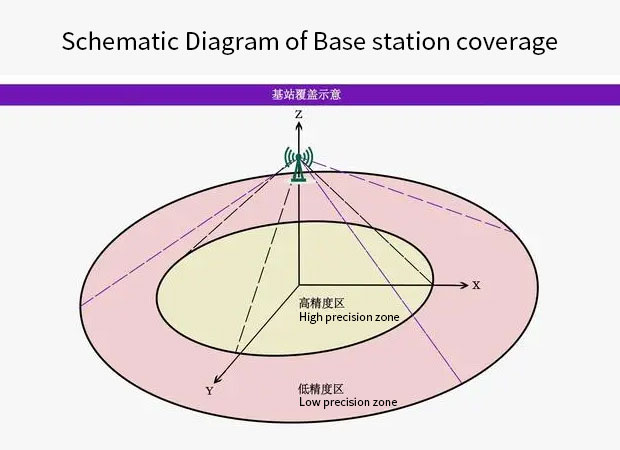 Schematic Diagram of Base station coverage

基站覆盖示意

Z

X

Y

高精度区
High precision zone

低精度区
Low precision zone